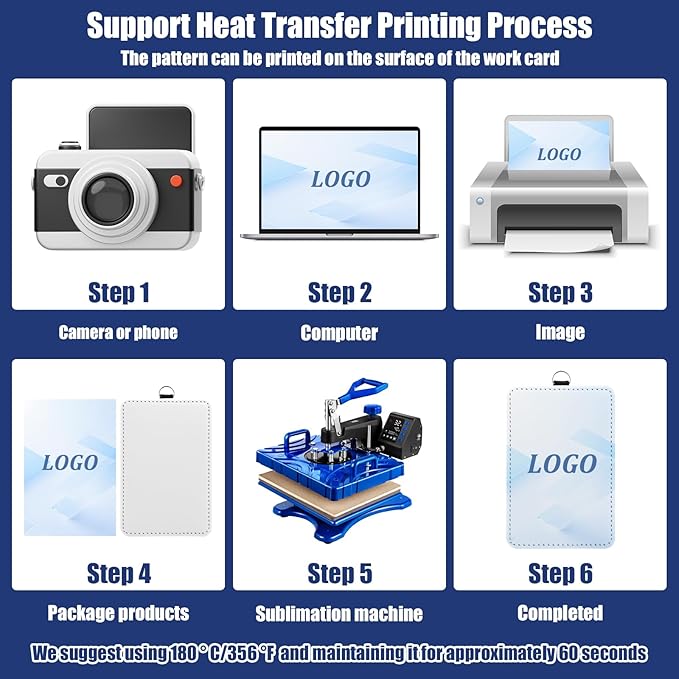 Support Heat Transfer Printing Process
The pattern can be printed on the surface of the work card

Step 1
Camera or phone

LOGO
Step 2
Computer

LOGO
Step 3
Image

LOGO
Step 4
Package products

Step 5
Sublimation machine

LOGO
Step 6
Completed

We suggest using 180 ° C/356 °F and maintaining it for approximately 60 seconds